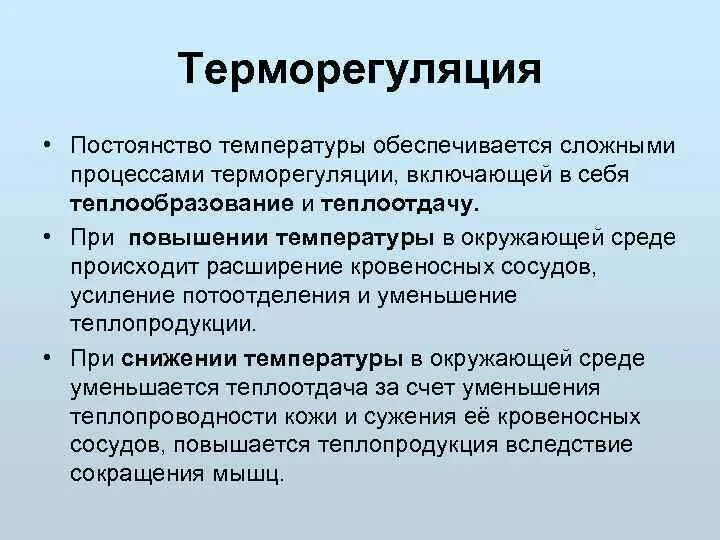 Терморегуляция

• Постоянство температуры обеспечивается сложными процессами терморегуляции, включающей в себя теплообразование и теплоотдачу.

• При повышении температуры в окружающей среде происходит расширение кровеносных сосудов, усиление потоотделения и уменьшение теплопродукции.

• При снижении температуры в окружающей среде уменьшается теплоотдача за счет уменьшения теплопроводности кожи и сужения её кровеносных сосудов, повышается теплопродукция вследствие сокращения мышц.